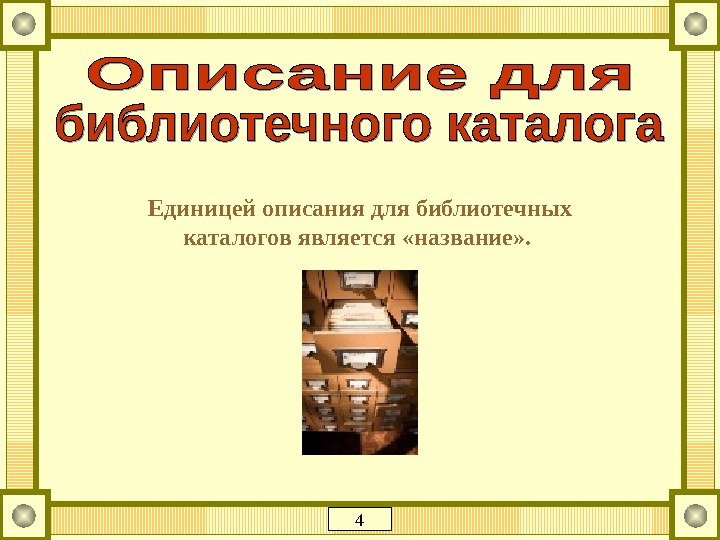 Описание для библиотечного каталога

Единицей описания для библиотечных каталогов является «название».

4